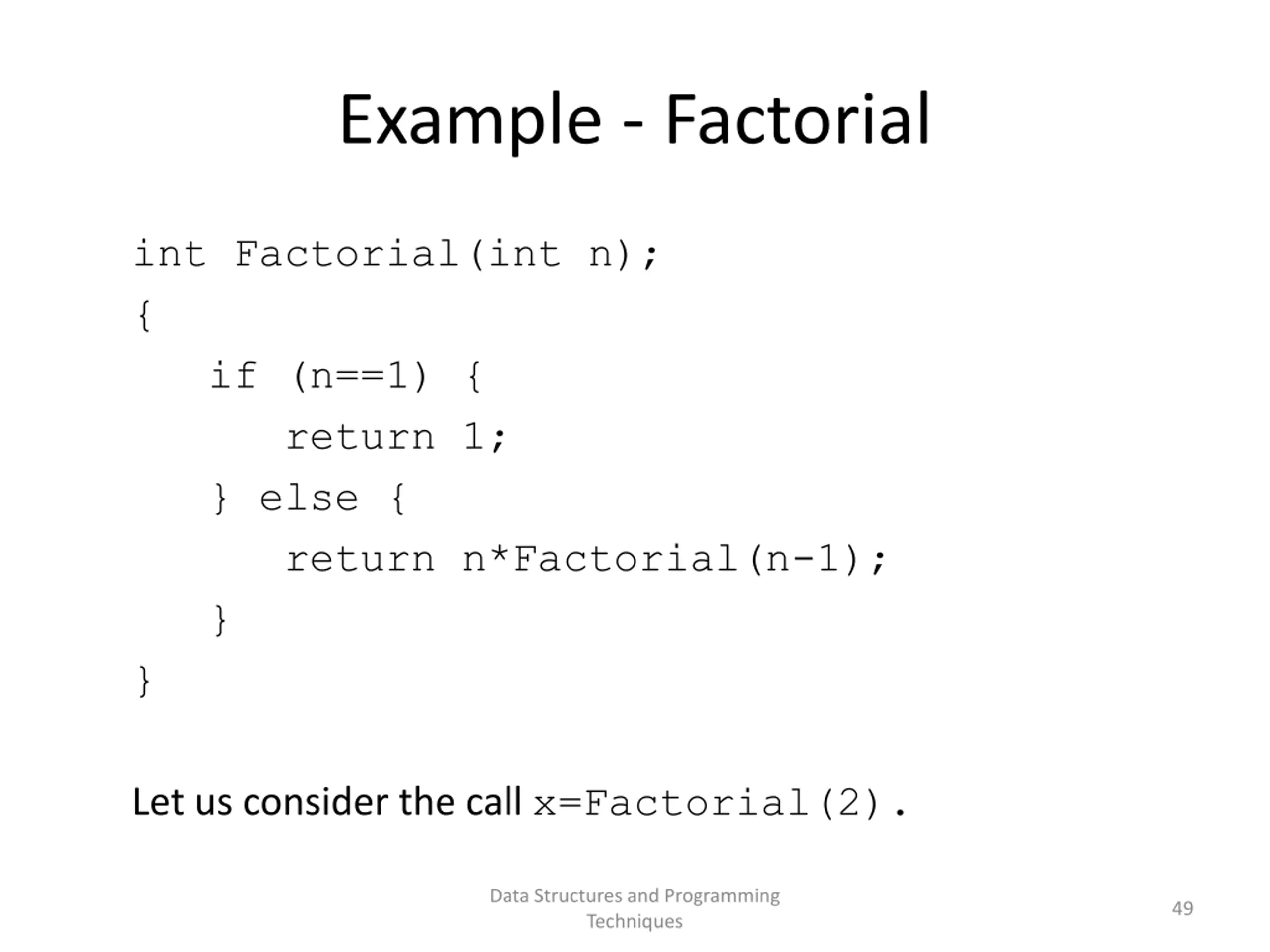 Example - Factorial

int Factorial(int n);
{
    if (n==1) {
        return 1;
    } else {
        return n*Factorial(n-1);
    }
}

Let us consider the call x=Factorial(2).

Data Structures and Programming Techniques

49